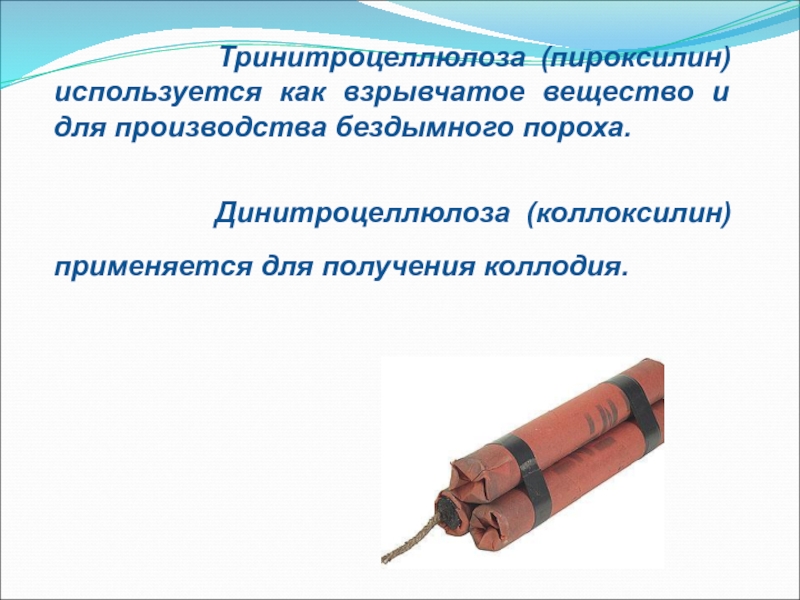 Тринитроцеллюлоза (пироксилин) используется как взрывчатое вещество и для производства бездымного пороха.

Динитроцеллюлоза (коллоксилин)

применяется для получения коллодия.